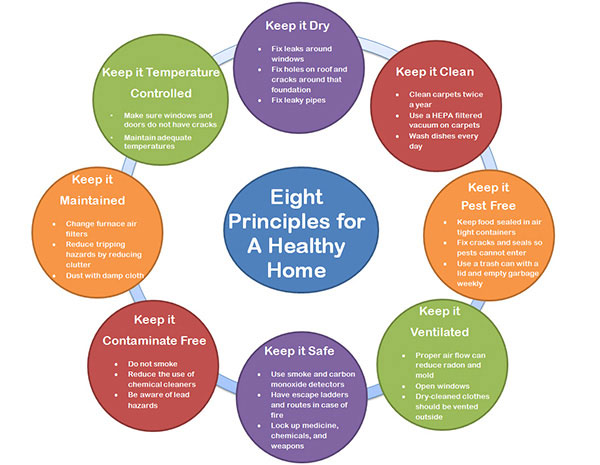 Eight Principles for A Healthy Home

Keep it Dry

- Fix leaks around windows
- Fix holes on roof and cracks around that foundation
- Fix leaky pipes

Keep it Clean

- Clean carpets twice a year
- Use a HEPA filtered vacuum on carpets
- Wash dishes every day

Keep it Pest Free

- Keep food sealed in air tight containers
- Fix cracks and seals so pests cannot enter
- Use a trash can with a lid and empty garbage weekly

Keep it Ventilated

- Proper air flow can reduce radon and mold
- Open windows
- Dry-cleaned clothes should be vented outside

Keep it Safe

- Use smoke and carbon monoxide detectors
- Have escape ladders and routes in case of fire
- Lock up medicine, chemicals, and weapons

Keep it Contaminate Free

- Do not smoke
- Reduce the use of chemical cleaners
- Be aware of lead hazards

Keep it Maintained

- Change furnace air filters
- Reduce tripping hazards by reducing clutter
- Dust with damp cloth

Keep it Temperature Controlled

- Make sure windows and doors do not have cracks
- Maintain adequate temperatures